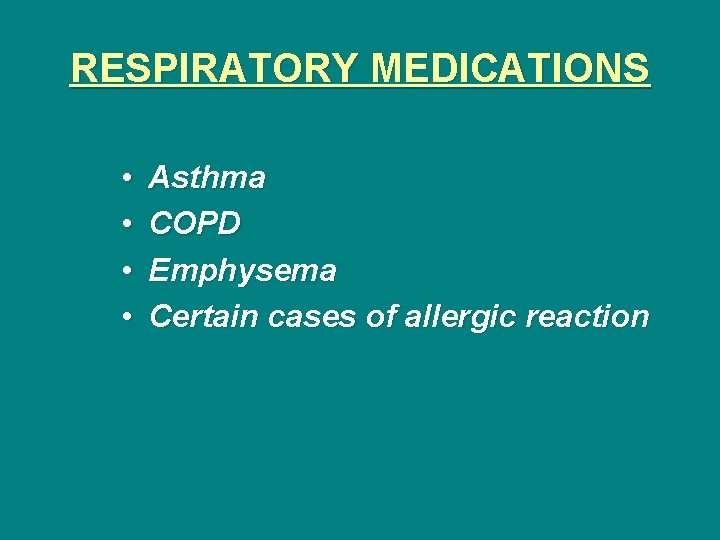 RESPIRATORY MEDICATIONS

• Asthma
• COPD
• Emphysema
• Certain cases of allergic reaction